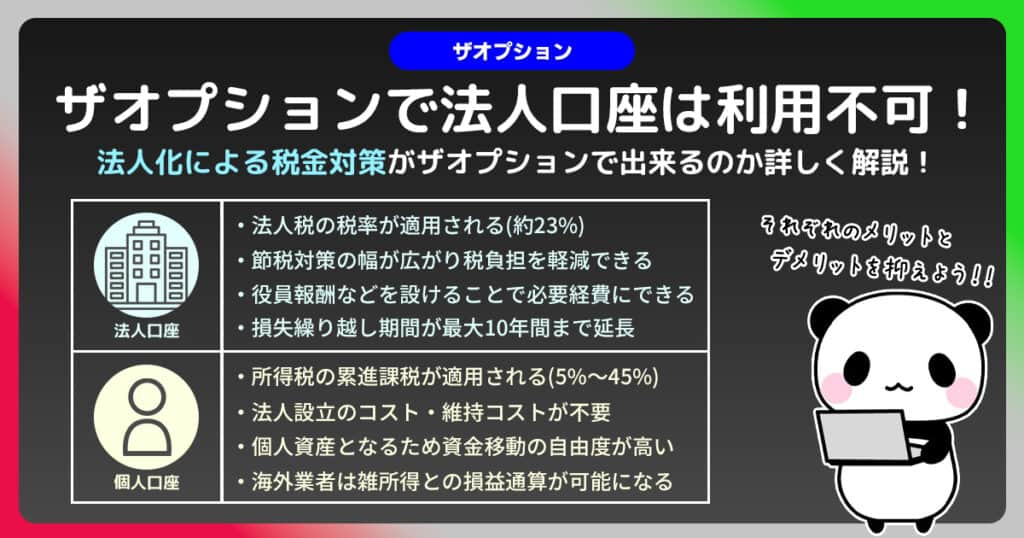 ザオプション

ザオプションで法人口座は利用不可！

法人化による税金対策がザオプションで出来るのか詳しく解説！

| 法人口座 | ・法人税の税率が適用される(約23%)<br>・節税対策の幅が広がり税負担を軽減できる<br>・役員報酬などを設けることで必要経費にできる<br>・損失繰り越し期間が最大10年間まで延長 |
|---|---|
| 個人口座 | ・所得税の累進課税が適用される(5%～45%)<br>・法人設立のコスト・維持コストが不要<br>・個人資産となるため資金移動の自由度が高い<br>・海外業者は雑所得との損益通算が可能になる |

それぞれのメリットとデメリットを抑えよう!!